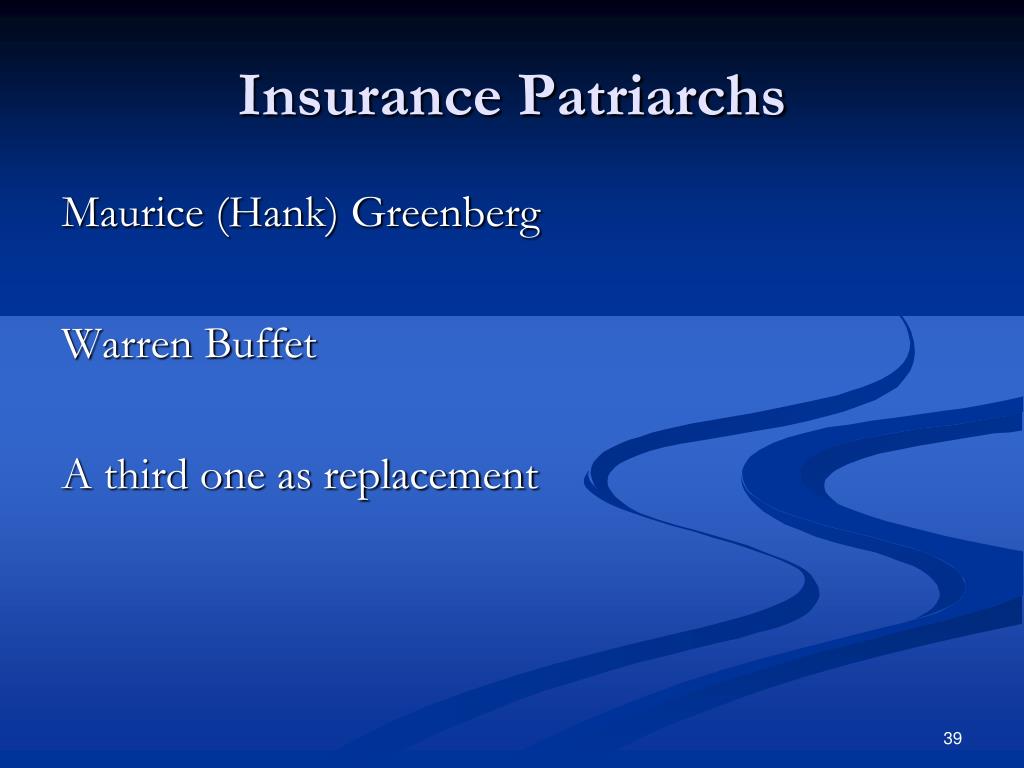 Insurance Patriarchs

Maurice (Hank) Greenberg

Warren Buffet

A third one as replacement

39